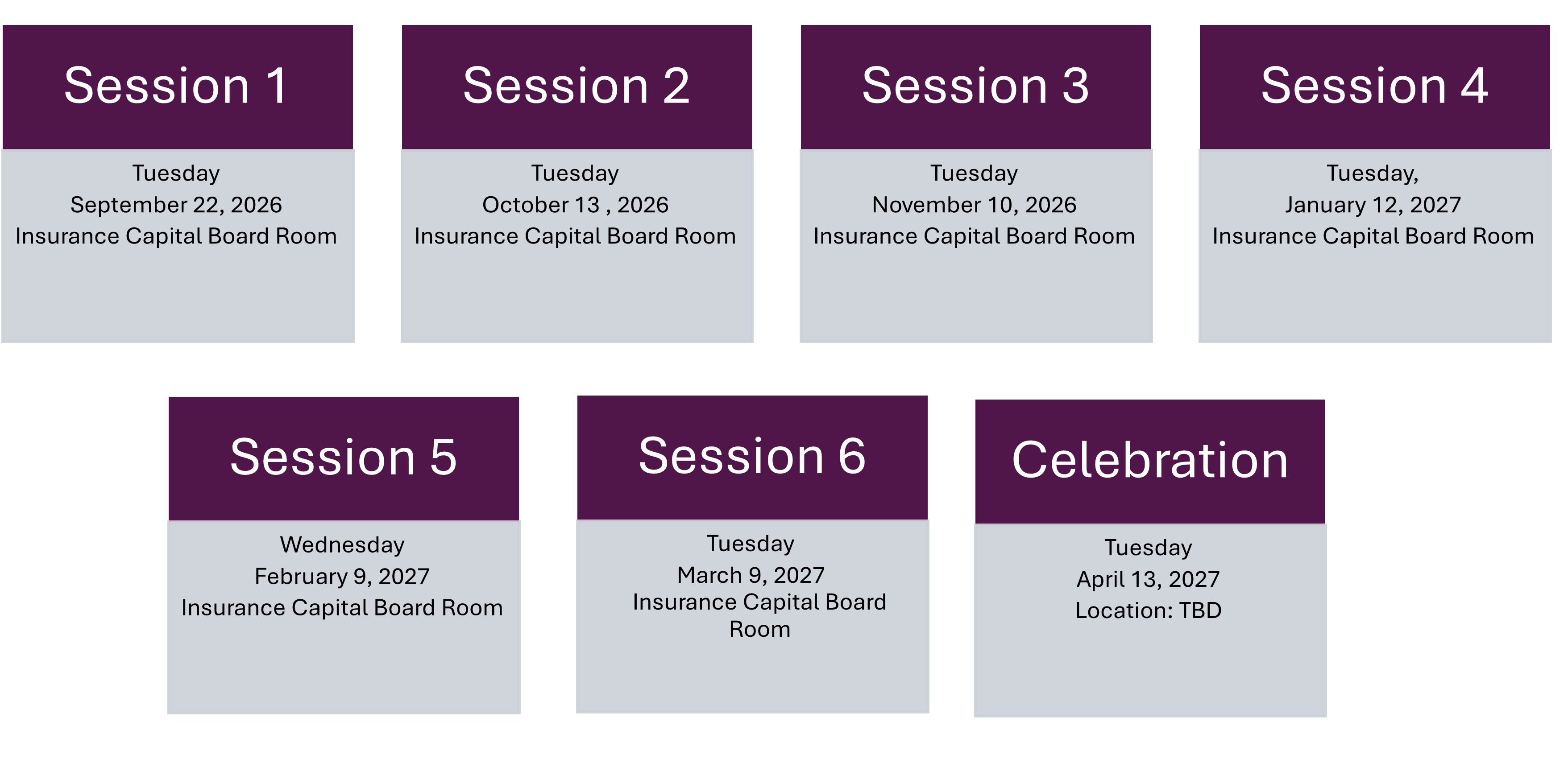 Session 1

Tuesday
September 22, 2026
Insurance Capital Board Room

Session 2

Tuesday
October 13 , 2026
Insurance Capital Board Room

Session 3

Tuesday
November 10, 2026
Insurance Capital Board Room

Session 4

Tuesday,
January 12, 2027
Insurance Capital Board Room

Session 5

Wednesday
February 9, 2027
Insurance Capital Board Room

Session 6

Tuesday
March 9, 2027
Insurance Capital Board Room

Celebration

Tuesday
April 13, 2027
Location: TBD